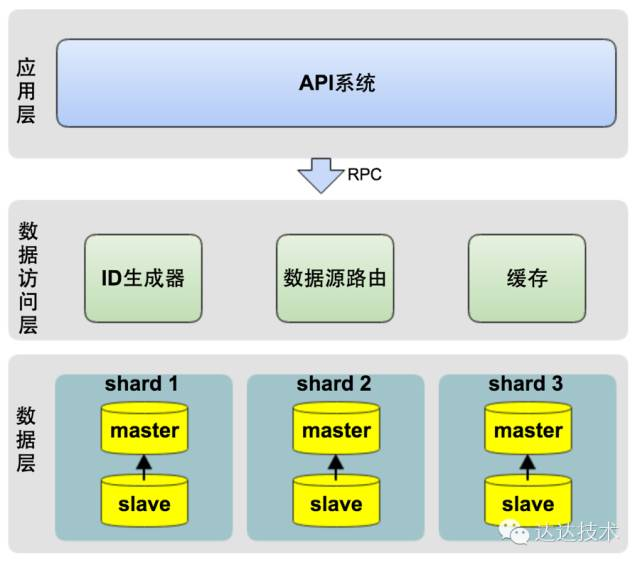 应用层

API系统

RPC

数据访问层

ID生成器

数据源路由

缓存

数据层

shard 1

master

slave

shard 2

master

slave

shard 3

master

slave

达达技术